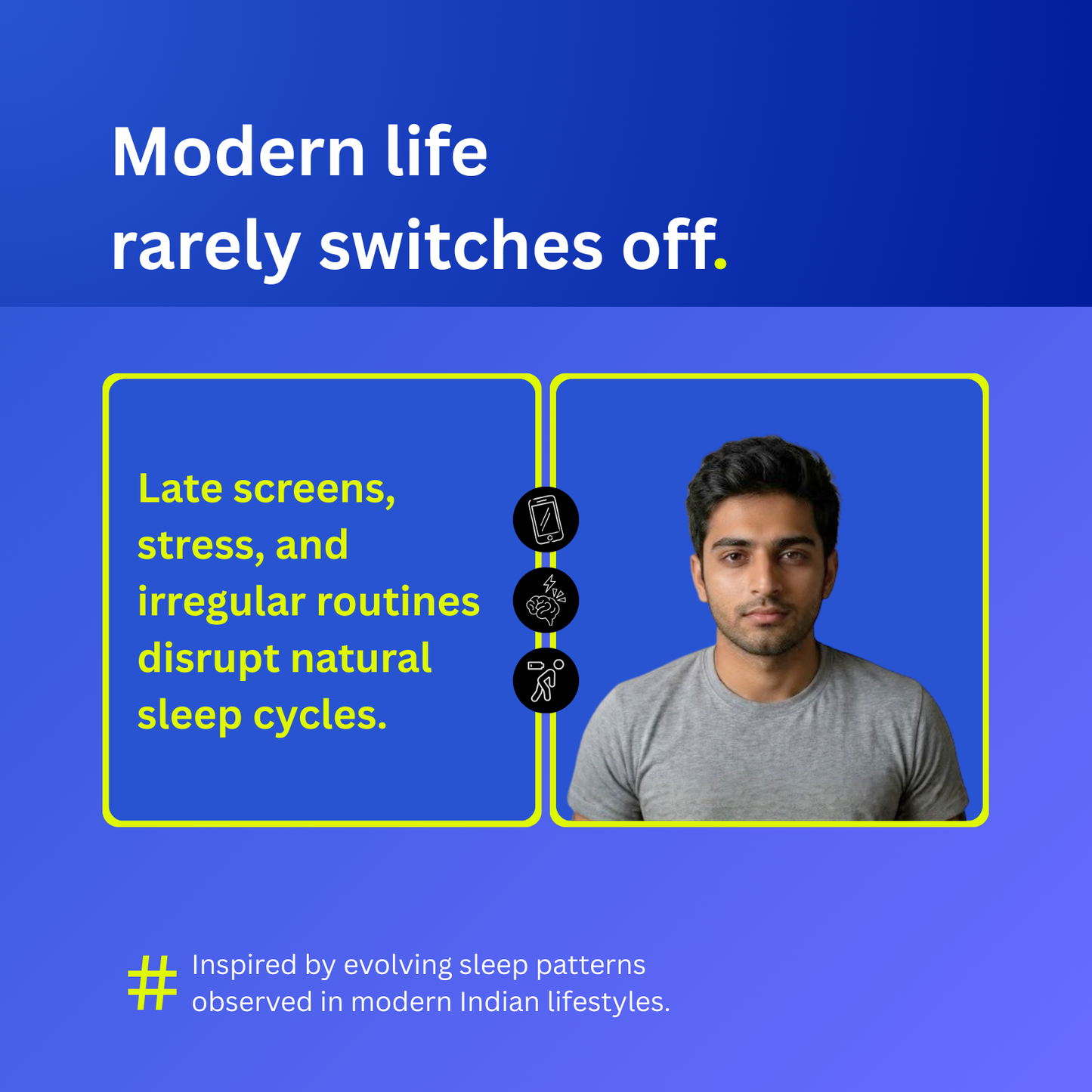 Modern life rarely switches off.

Late screens, stress, and irregular routines disrupt natural sleep cycles.

# Inspired by evolving sleep patterns observed in modern Indian lifestyles.